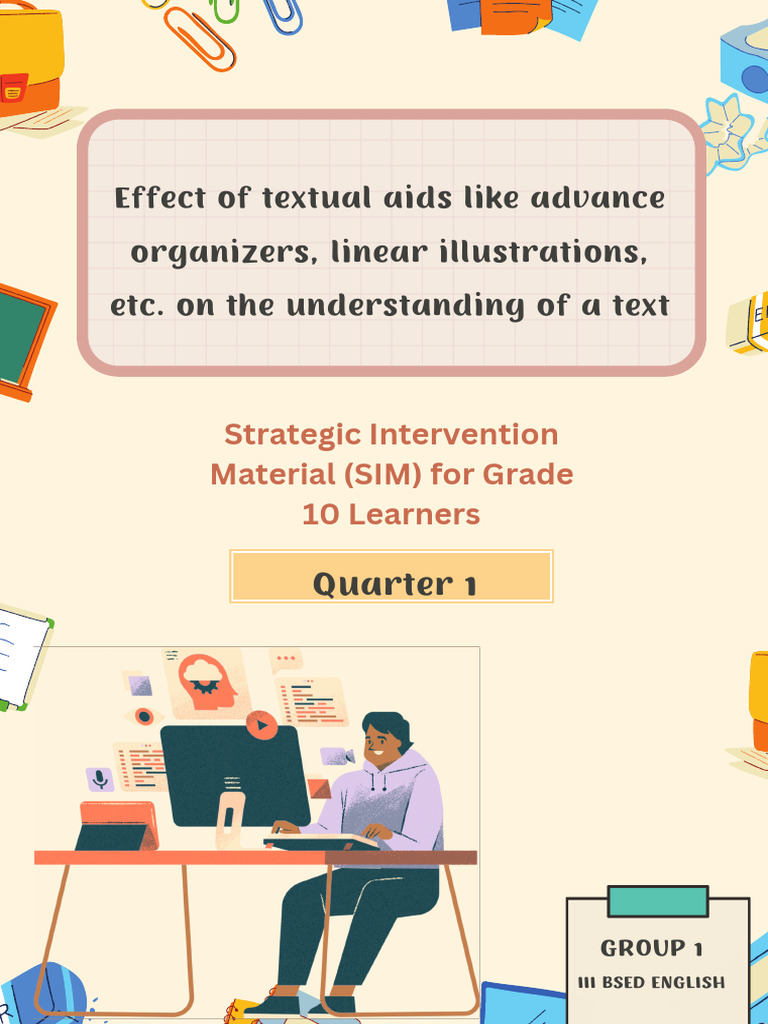 Effect of textual aids like advance organizers, linear illustrations, etc. on the understanding of a text

Strategic Intervention Material (SIM) for Grade 10 Learners

Quarter 1

GROUP 1
III BSED ENGLISH